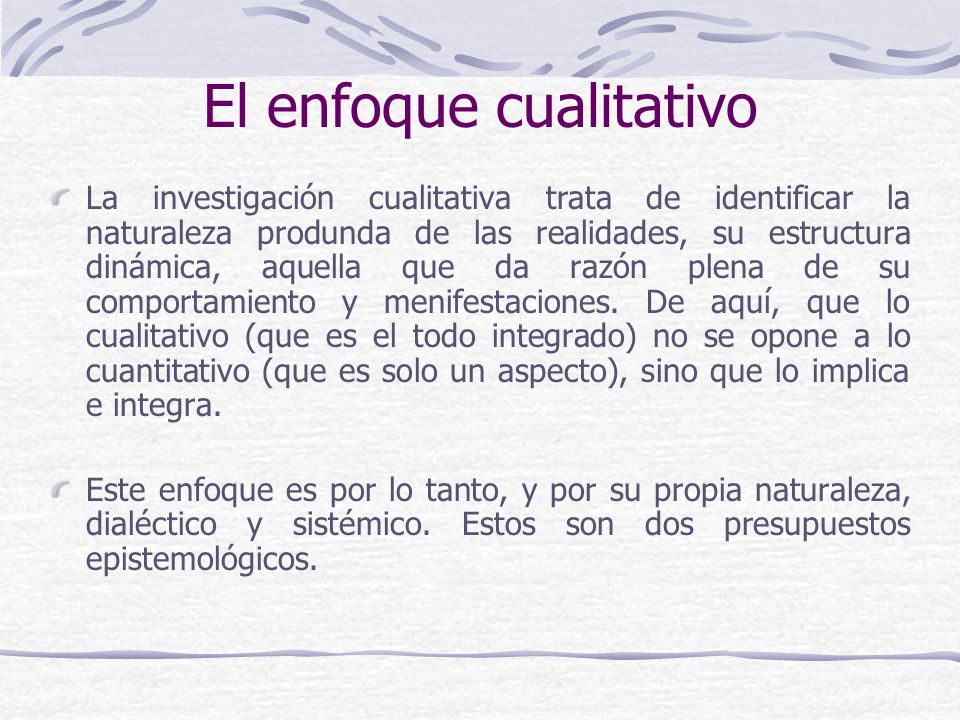 El enfoque cualitativo

La investigación cualitativa trata de identificar la naturaleza produnda de las realidades, su estructura dinámica, aquella que da razón plena de su comportamiento y menifestaciones. De aquí, que lo cualitativo (que es el todo integrado) no se opone a lo cuantitativo (que es solo un aspecto), sino que lo implica e integra.

Este enfoque es por lo tanto, y por su propia naturaleza, dialéctico y sistémico. Estos son dos presupuestos epistemológicos.